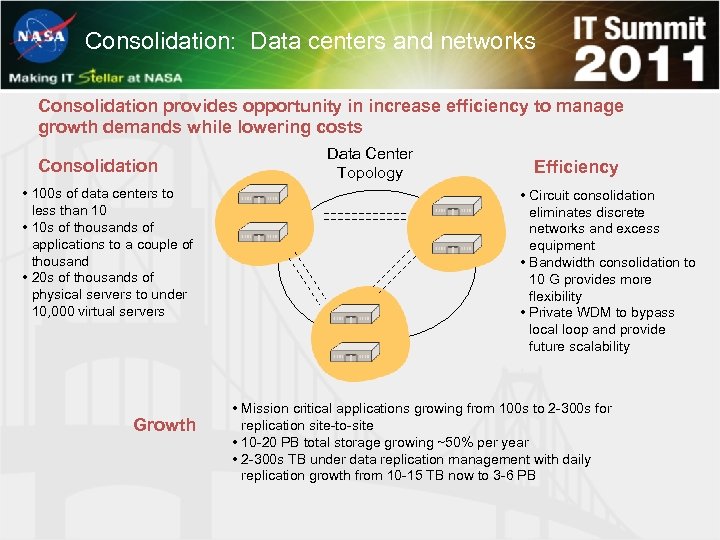 NASA

Consolidation: Data centers and networks

IT Summit 2011

Making IT Stellar at NASA

Consolidation provides opportunity in increase efficiency to manage growth demands while lowering costs

Consolidation

• 100s of data centers to less than 10
• 10s of thousands of applications to a couple of thousand
• 20s of thousands of physical servers to under 10,000 virtual servers

Data Center Topology

Efficiency

• Circuit consolidation eliminates discrete networks and excess equipment
• Bandwidth consolidation to 10 G provides more flexibility
• Private WDM to bypass local loop and provide future scalability

Growth

• Mission critical applications growing from 100s to 2-300s for replication site-to-site
• 10-20 PB total storage growing ~50% per year
• 2-300s TB under data replication management with daily replication growth from 10-15 TB now to 3-6 PB